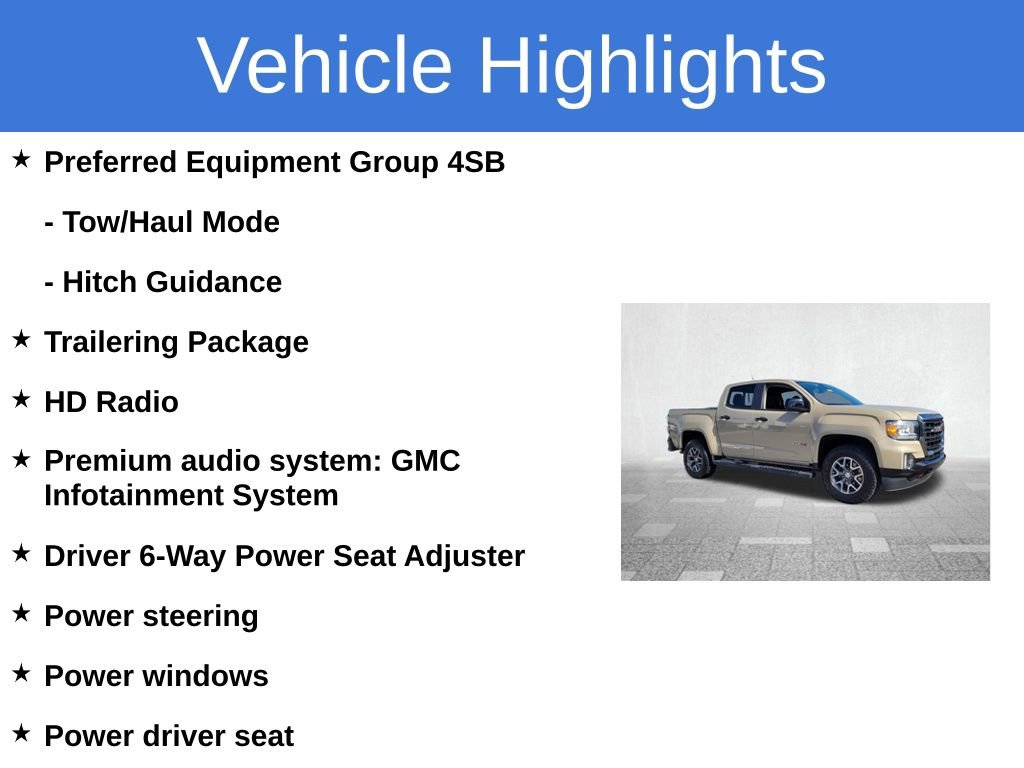 Vehicle Highlights

★ Preferred Equipment Group 4SB

- Tow/Haul Mode

- Hitch Guidance

★ Trailering Package

★ HD Radio

★ Premium audio system: GMC Infotainment System

★ Driver 6-Way Power Seat Adjuster

★ Power steering

★ Power windows

★ Power driver seat